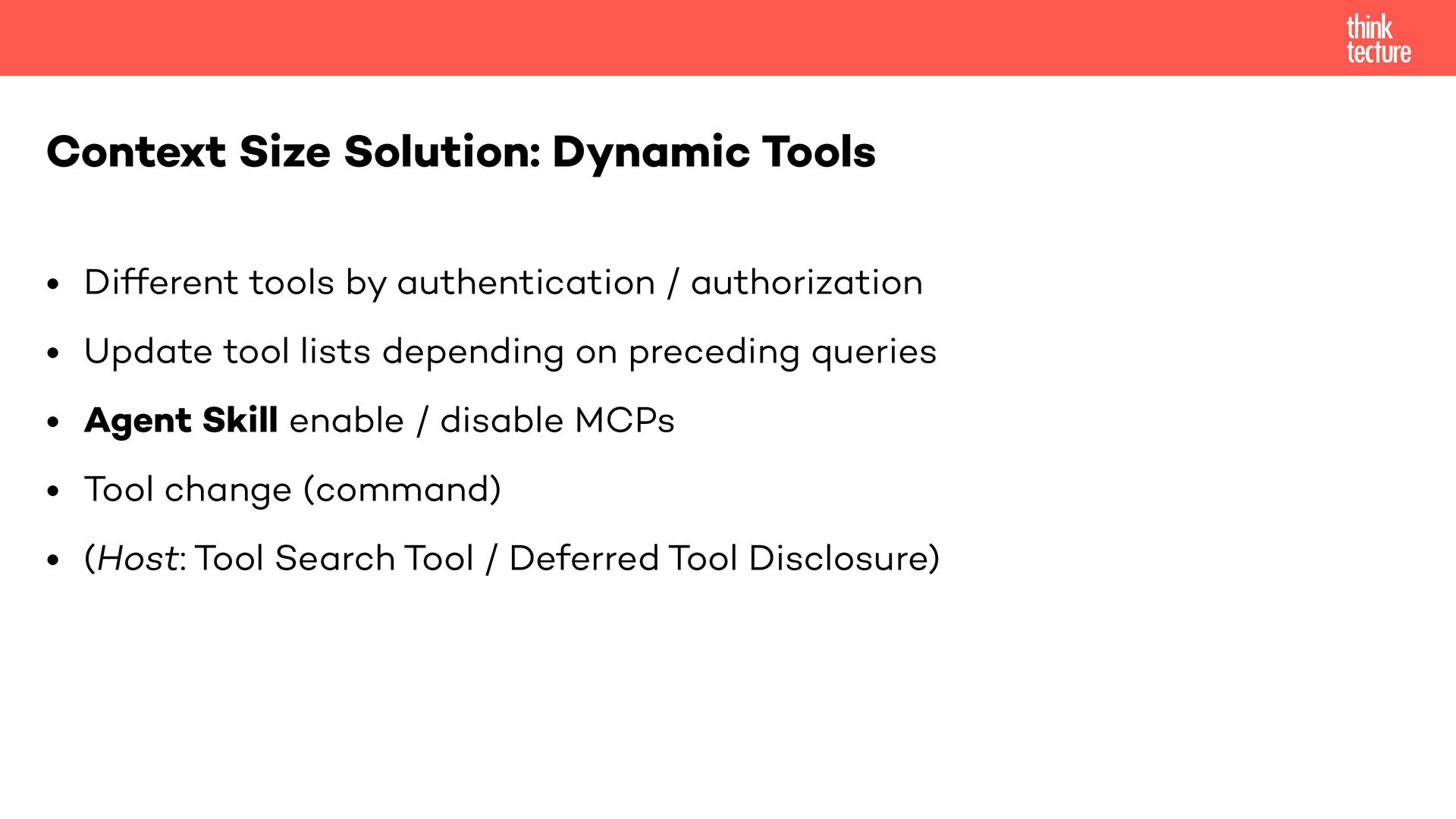 think tecture

Context Size Solution: Dynamic Tools

• Different tools by authentication / authorization

• Update tool lists depending on preceding queries

• Agent Skill enable / disable MCPs

• Tool change (command)

• (Host: Tool Search Tool / Deferred Tool Disclosure)